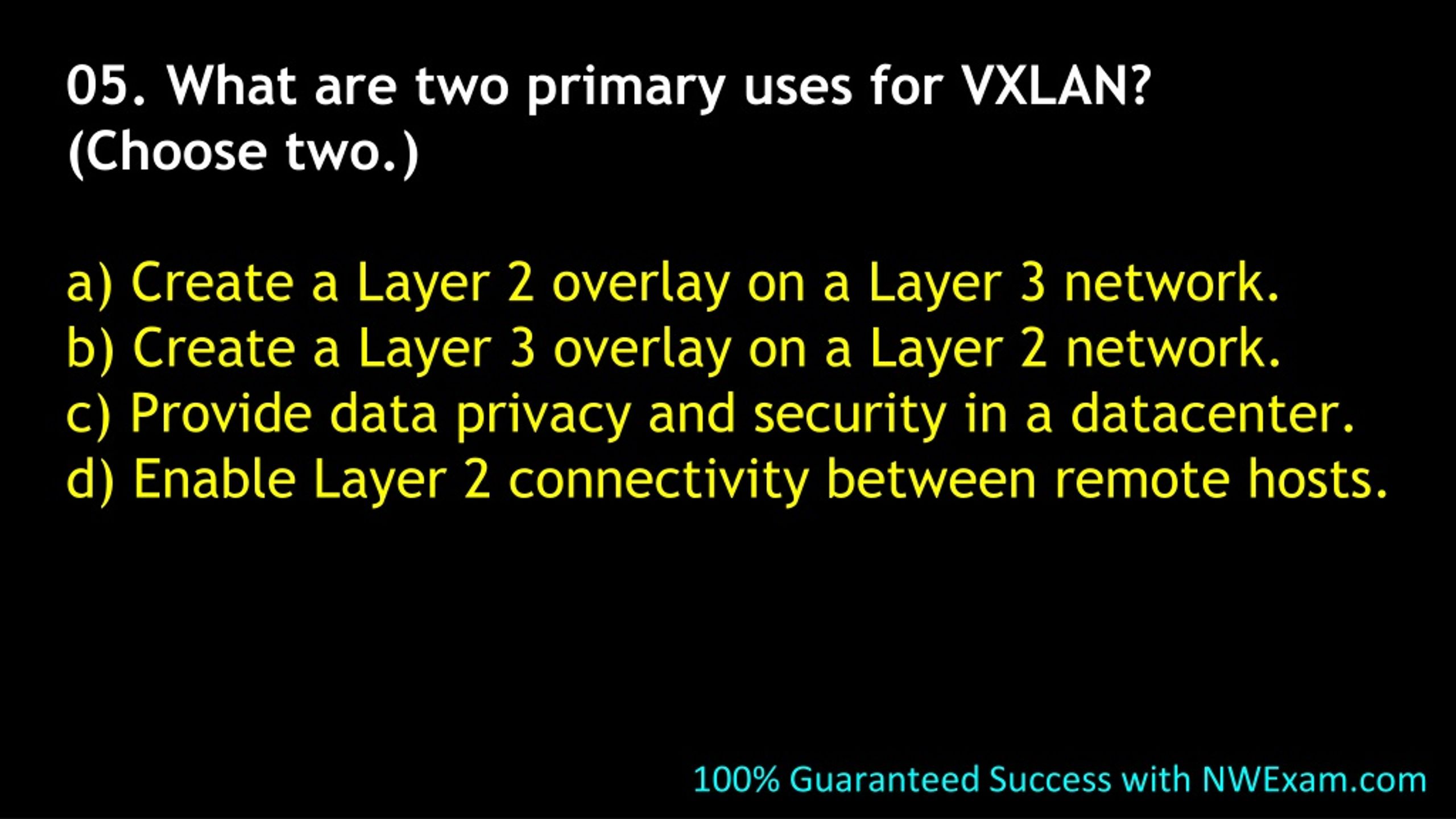 05. What are two primary uses for VXLAN? (Choose two.)

a) Create a Layer 2 overlay on a Layer 3 network.
b) Create a Layer 3 overlay on a Layer 2 network.
c) Provide data privacy and security in a datacenter.
d) Enable Layer 2 connectivity between remote hosts.

100% Guaranteed Success with NWExam.com